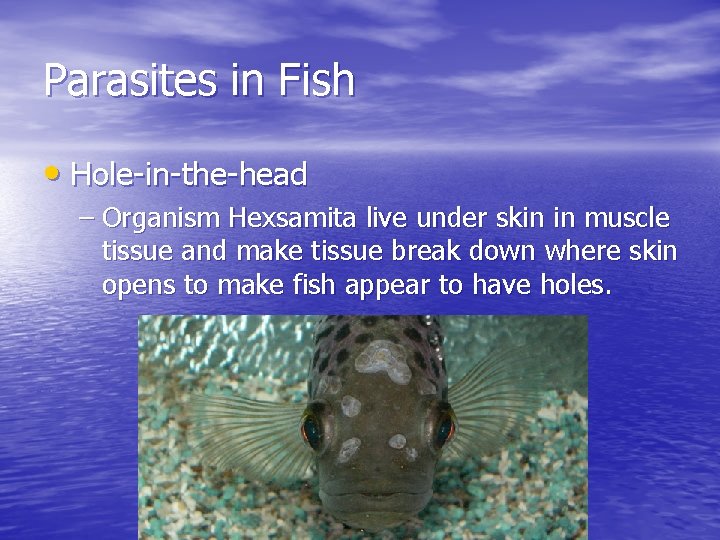 Parasites in Fish

• Hole-in-the-head

– Organism Hexsamita live under skin in muscle tissue and make tissue break down where skin opens to make fish appear to have holes.